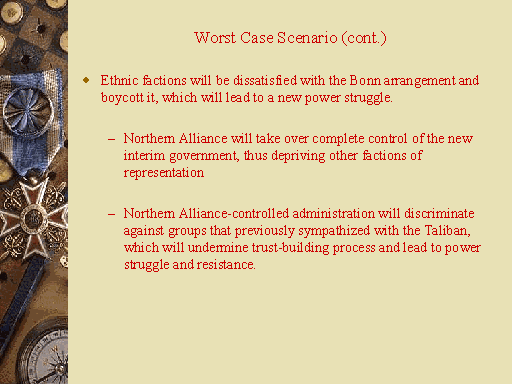 Worst Case Scenario (cont.)

Ethnic factions will be dissatisfied with the Bonn arrangement and boycott it, which will lead to a new power struggle.

– Northern Alliance will take over complete control of the new interim government, thus depriving other factions of representation

– Northern Alliance-controlled administration will discriminate against groups that previously sympathized with the Taliban, which will undermine trust-building process and lead to power struggle and resistance.